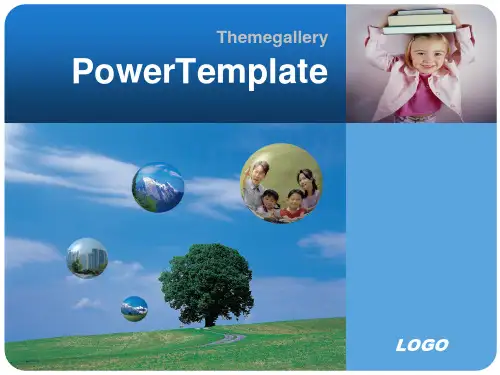 Themegallery
PowerTemplate

LOGO